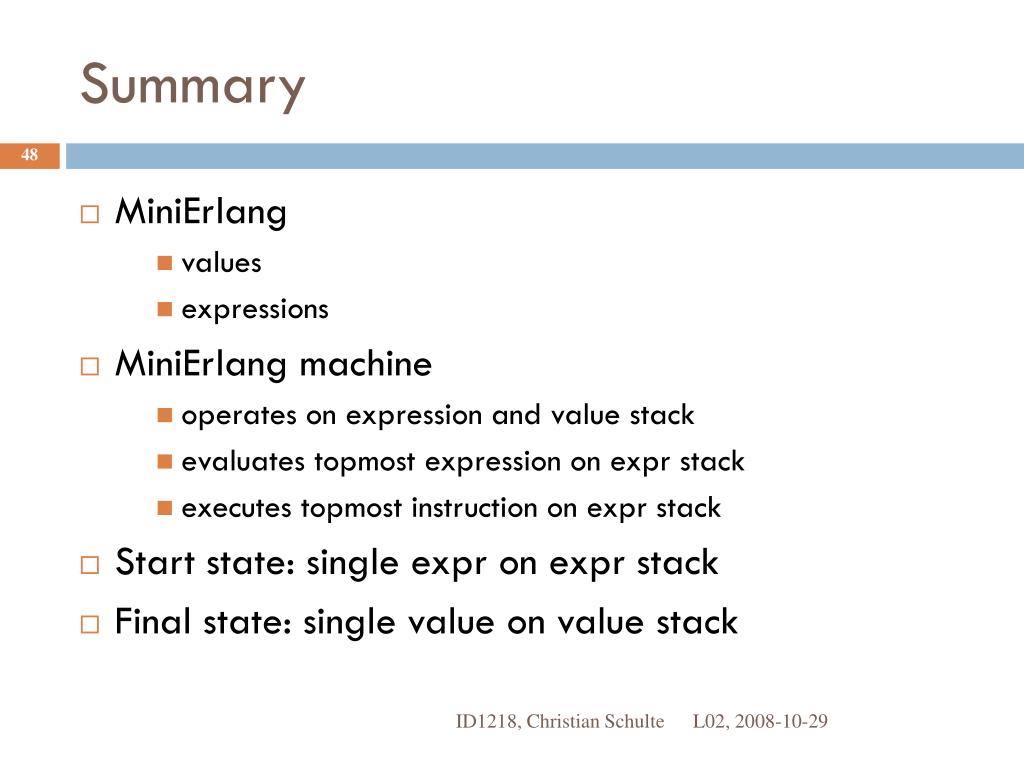 Summary

48

MiniErlang

values

expressions

MiniErlang machine

operates on expression and value stack

evaluates topmost expression on expr stack

executes topmost instruction on expr stack

Start state: single expr on expr stack

Final state: single value on value stack

ID1218, Christian Schulte L02, 2008-10-29